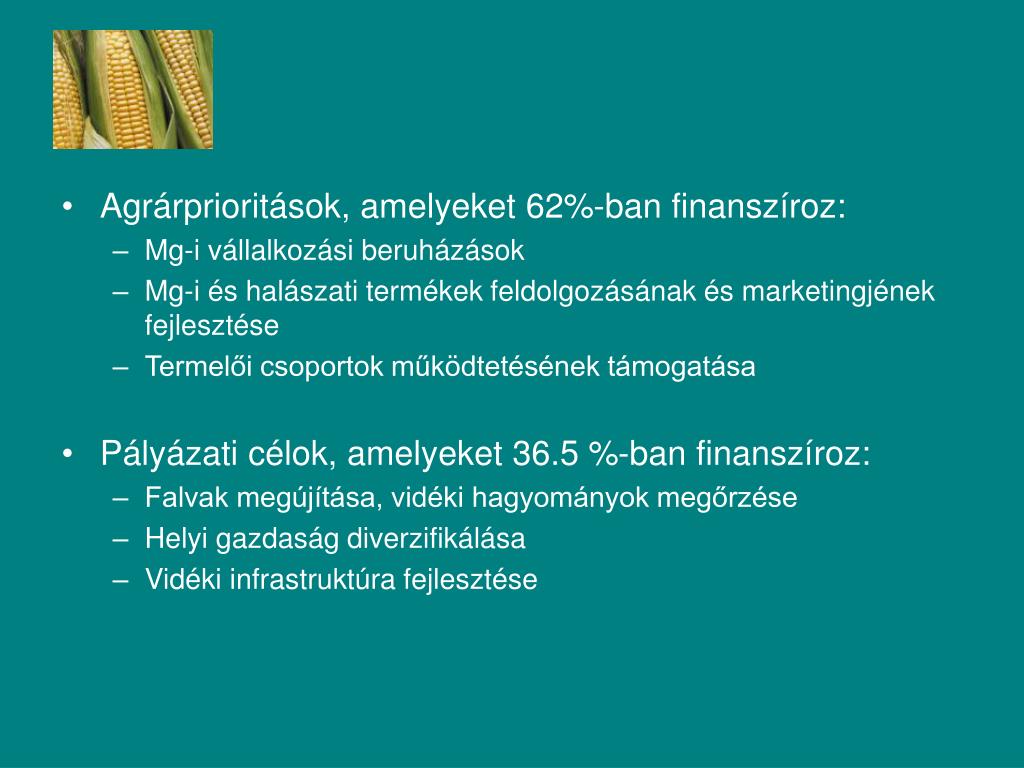 • Agrárprioritások, amelyeket 62%-ban finanszíroz:
– Mg-i vállalkozási beruházások
– Mg-i és halászati termékek feldolgozásának és marketingjének fejlesztése
– Termelői csoportok működtetésének támogatása

• Pályázati célok, amelyeket 36.5 %-ban finanszíroz:
– Falvak megújítása, vidéki hagyományok megőrzése
– Helyi gazdaság diverzifikálása
– Vidéki infrastruktúra fejlesztése